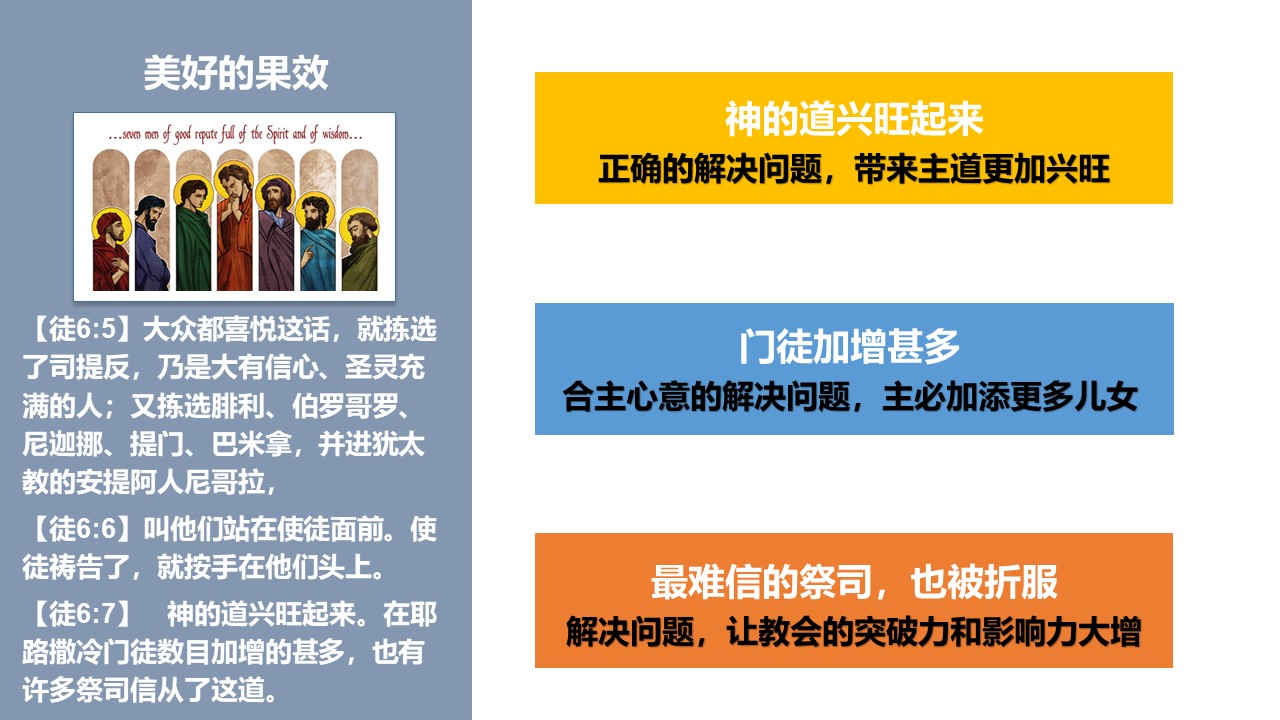 美好的果效

…seven men of good repute full of the Spirit and of wisdom…

【徒6:5】大众都喜悦这话，就拣选了司提反，乃是大有信心、圣灵充满的人；又拣选腓利、伯罗哥罗、尼迦挪、提门、巴米拿，并进犹太教的安提阿人尼哥拉，

【徒6:6】叫他们站在使徒面前。使徒祷告了，就按手在他们头上。

【徒6:7】 神的道兴旺起来。在耶路撒冷门徒数目加增的甚多，也有许多祭司信从了这道。

神的道兴旺起来
正确的解决问题，带来主道更加兴旺

门徒加增甚多
合主心意的解决问题，主必加添更多儿女

最难信的祭司，也被折服
解决问题，让教会的突破力和影响力大增